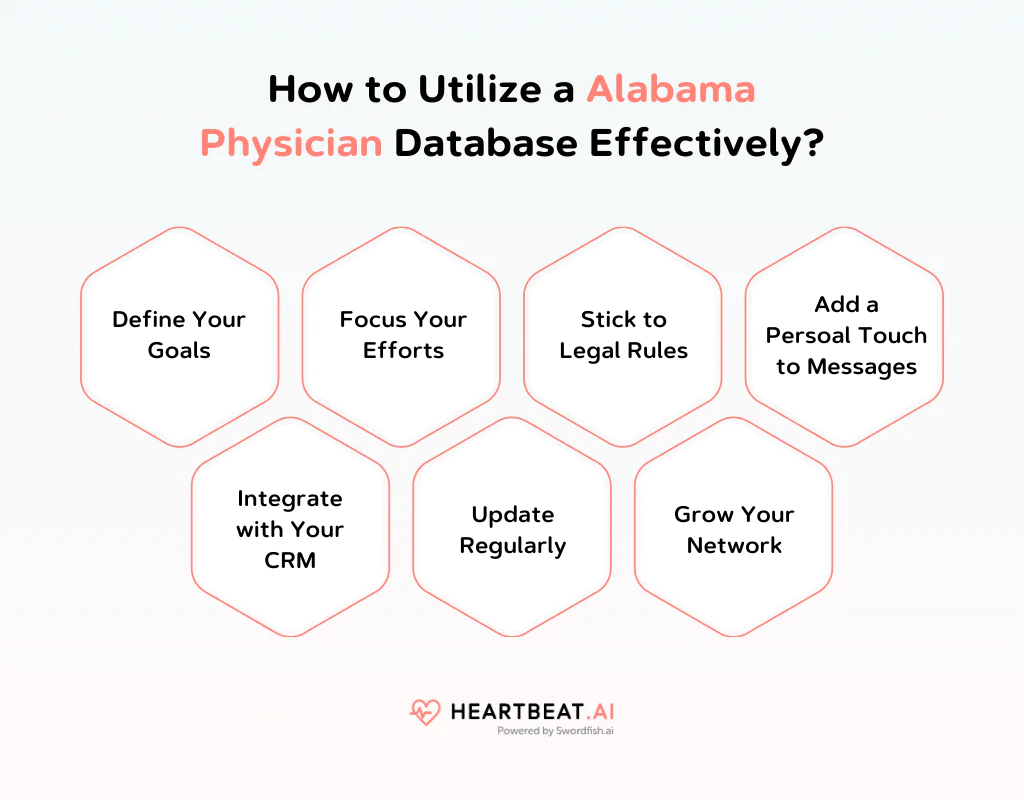 How to Utilize a Alabama Physician Database Effectively?

Define Your Goals

Focus Your Efforts

Stick to Legal Rules

Add a Persoal Touch to Messages

Integrate with Your CRM

Update Regularly

Grow Your Network

HEARTBEAT.AI
Powered by Swordfish.ai